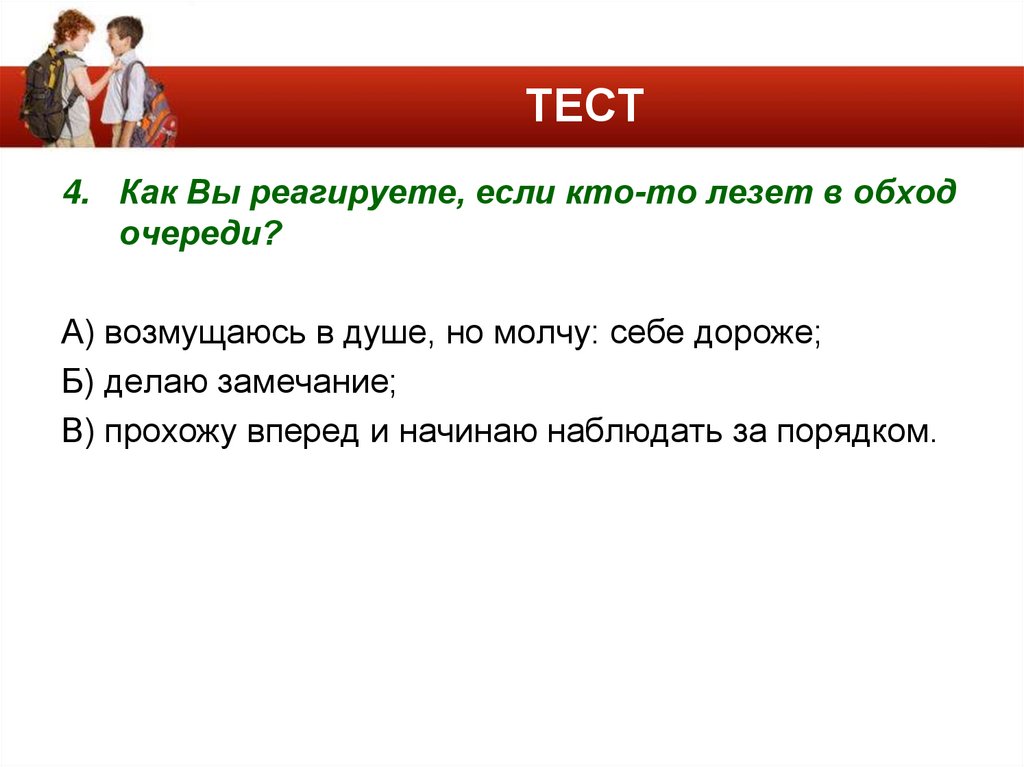 ТЕСТ

4. Как Вы реагируете, если кто-то лезет в обход очереди?

А) возмущаюсь в душе, но молчу: себе дороже;
Б) делаю замечание;
В) прохожу вперед и начинаю наблюдать за порядком.